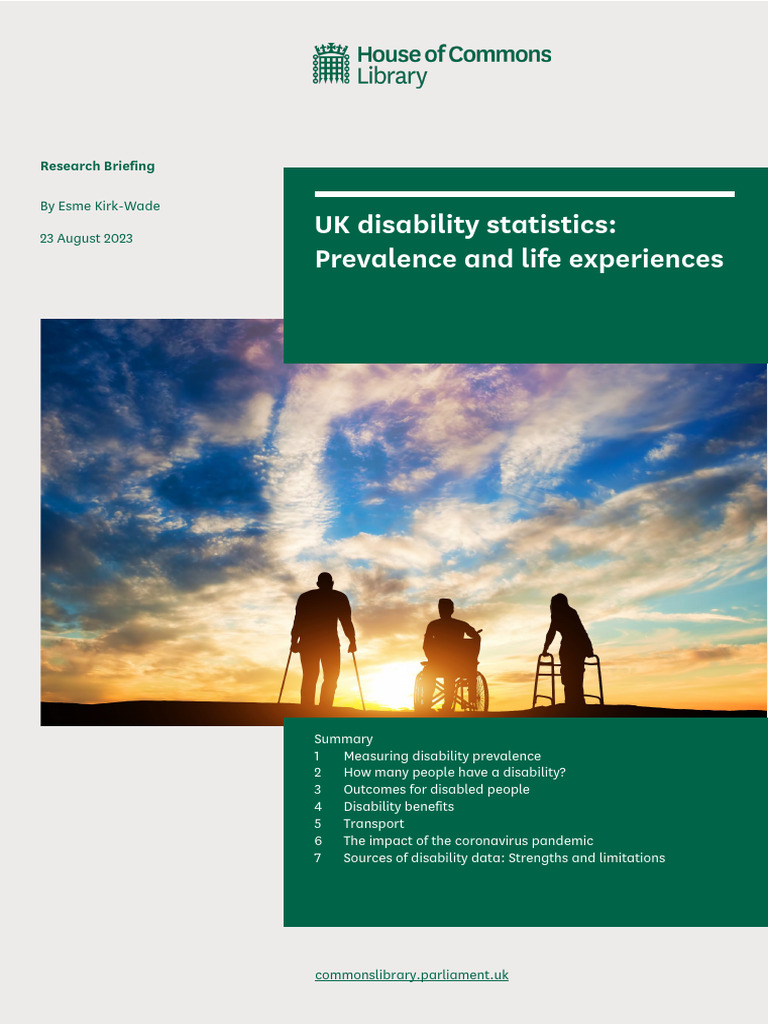 House of Commons Library

Research Briefing

By Esme Kirk-Wade

23 August 2023

UK disability statistics: Prevalence and life experiences

Summary
1 Measuring disability prevalence
2 How many people have a disability?
3 Outcomes for disabled people
4 Disability benefits
5 Transport
6 The impact of the coronavirus pandemic
7 Sources of disability data: Strengths and limitations

commonslibrary.parliament.uk